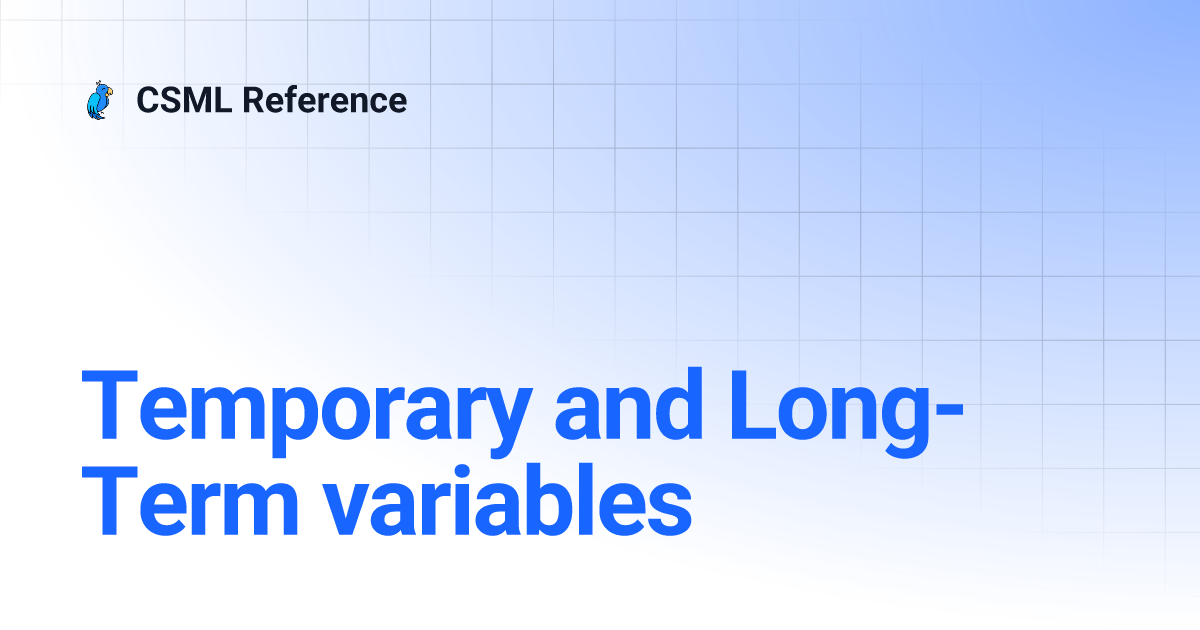 CSML Reference

Temporary and Long-Term variables